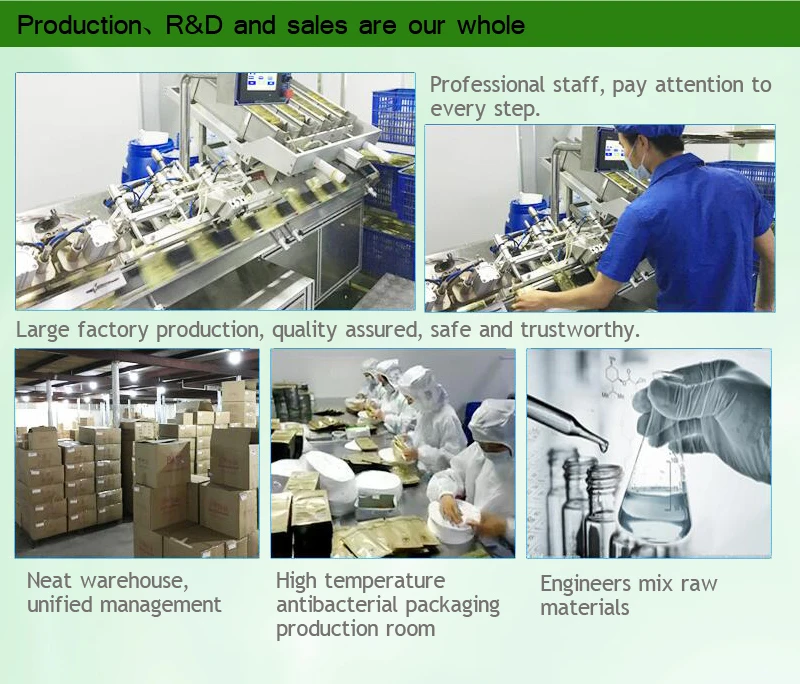 Production、R&D and sales are our whole

Professional staff, pay attention to every step.

Large factory production, quality assured, safe and trustworthy.

Neat warehouse, unified management

High temperature antibacterial packaging production room

Engineers mix raw materials